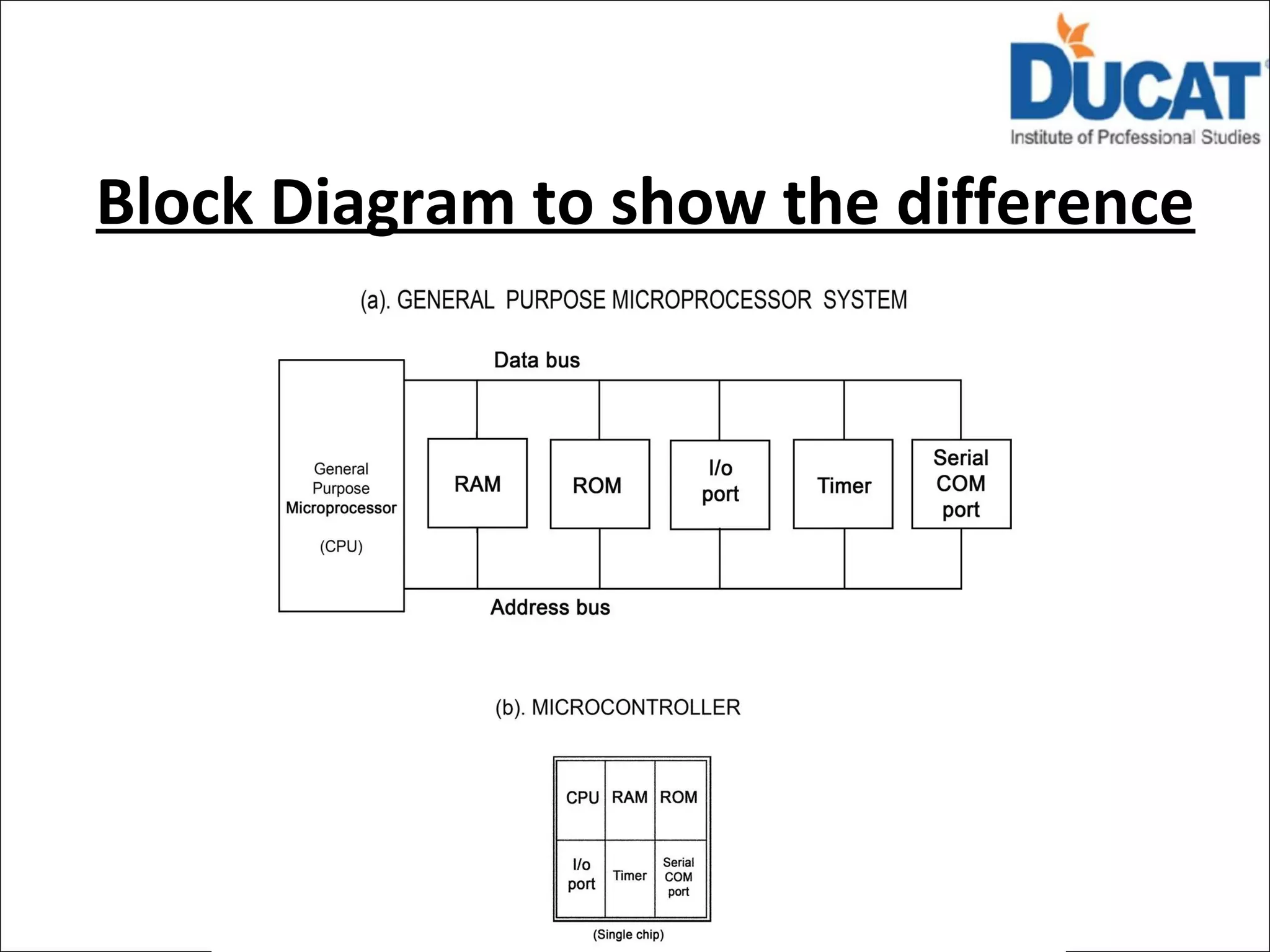 DUCAT
Institute of Professional Studies

Block Diagram to show the difference

(a). GENERAL PURPOSE MICROPROCESSOR SYSTEM

Data bus

General Purpose Microprocessor

(CPU)

RAM

ROM

I/o port

Timer

Serial COM port

Address bus

(b). MICROCONTROLLER

| CPU | RAM | ROM |
|---|---|---|
| I/o port | Timer | Serial COM port |

(Single chip)